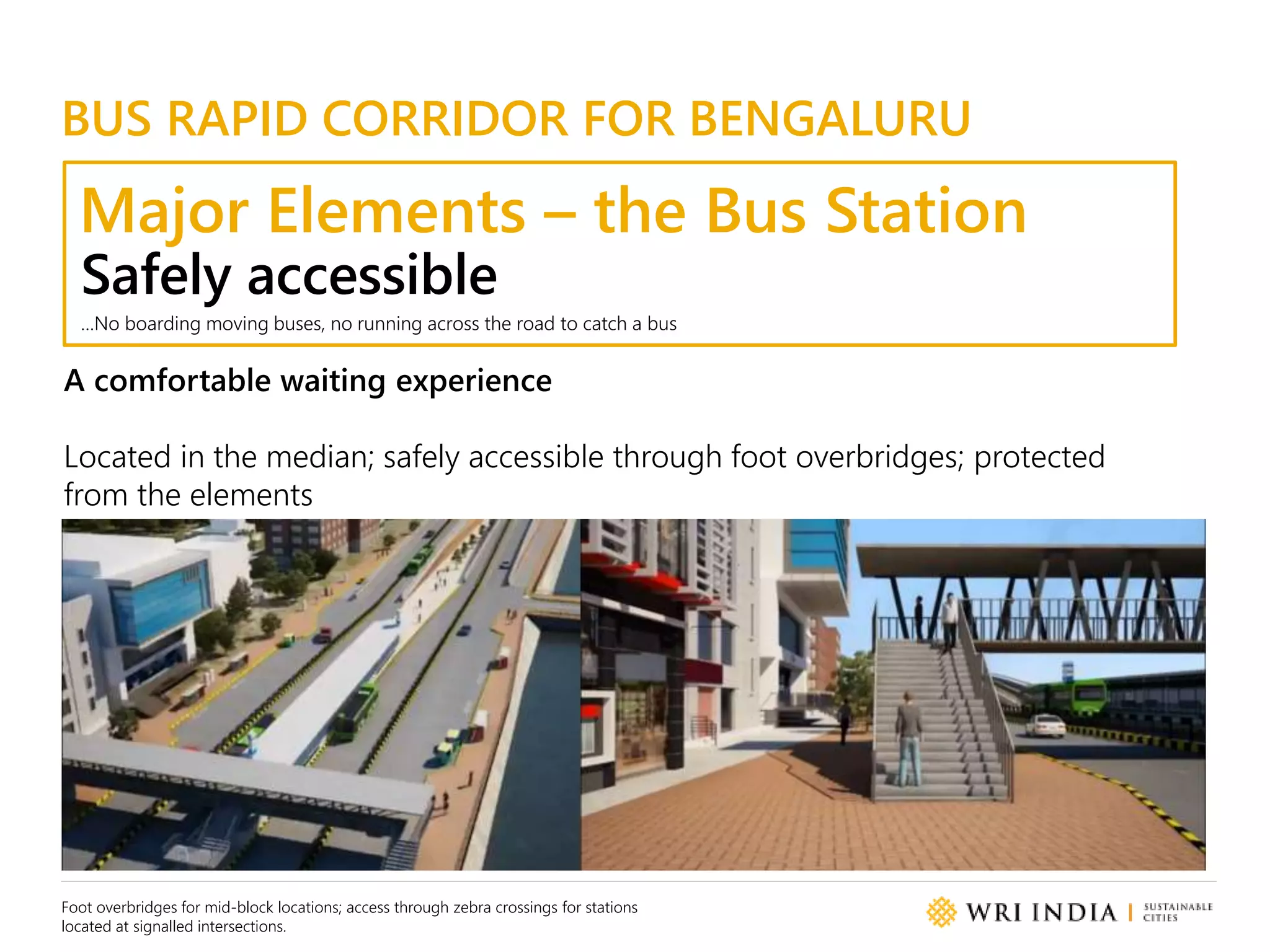 BUS RAPID CORRIDOR FOR BENGALURU

Major Elements – the Bus Station
Safely accessible
...No boarding moving buses, no running across the road to catch a bus

A comfortable waiting experience

Located in the median; safely accessible through foot overbridges; protected from the elements

Foot overbridges for mid-block locations; access through zebra crossings for stations located at signalled intersections.

WRI INDIA | SUSTAINABLE CITIES